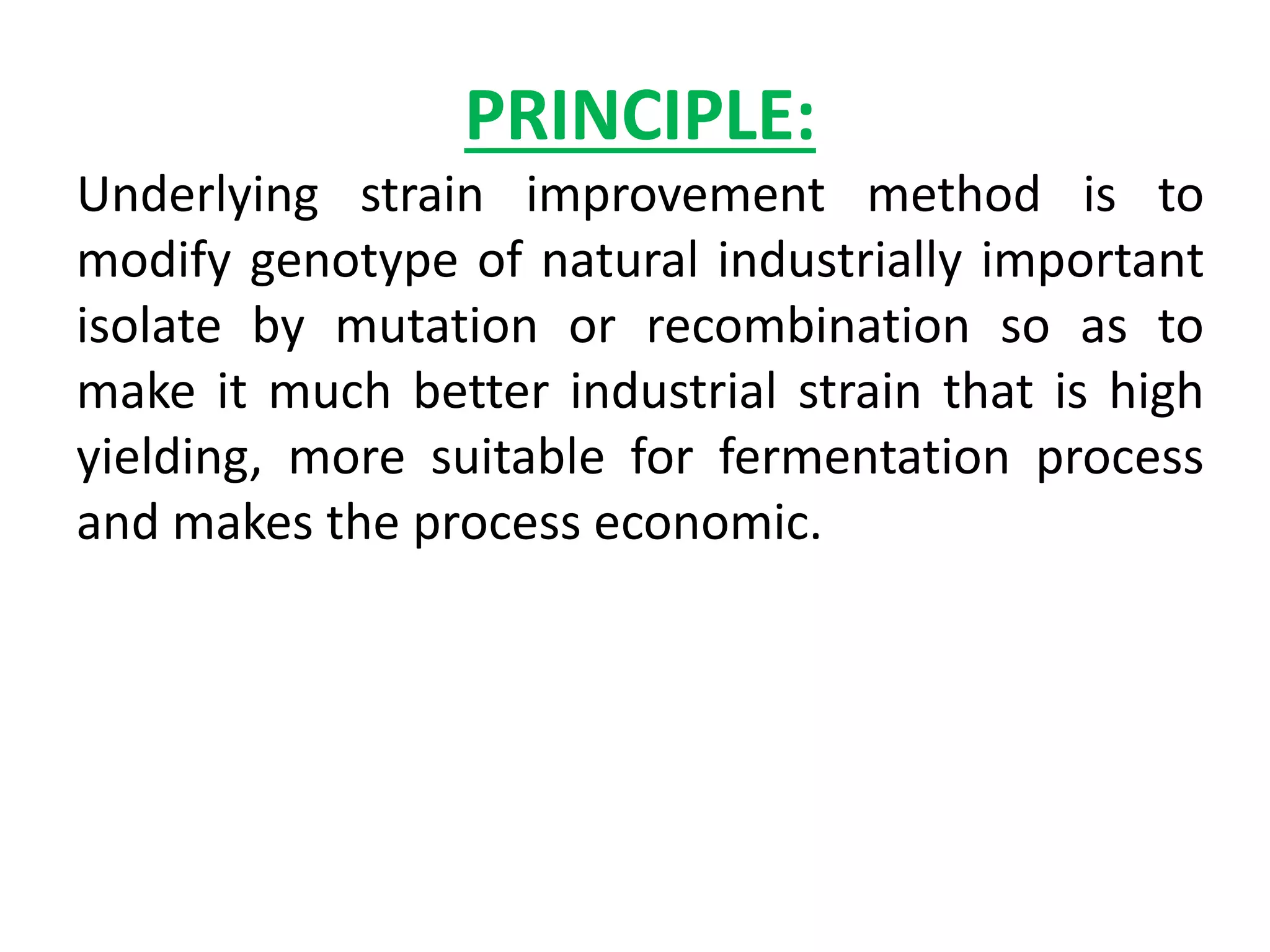 PRINCIPLE:

Underlying strain improvement method is to modify genotype of natural industrially important isolate by mutation or recombination so as to make it much better industrial strain that is high yielding, more suitable for fermentation process and makes the process economic.